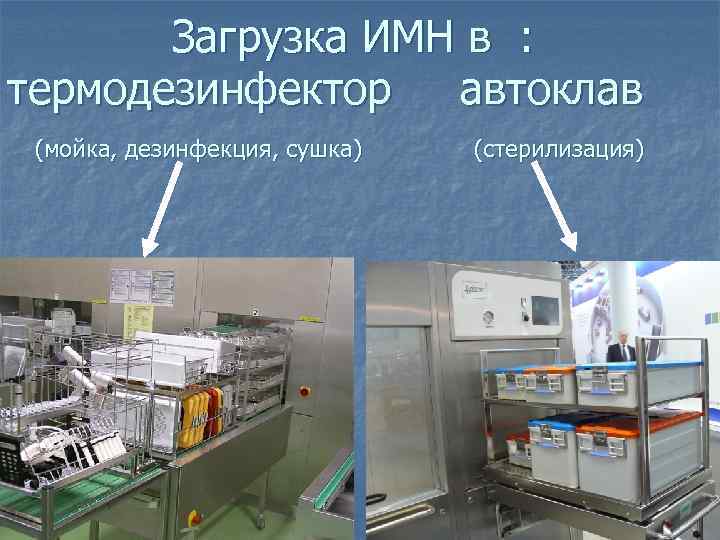 Загрузка ИМН в :
термодезинфектор автоклав

(мойка, дезинфекция, сушка) (стерилизация)